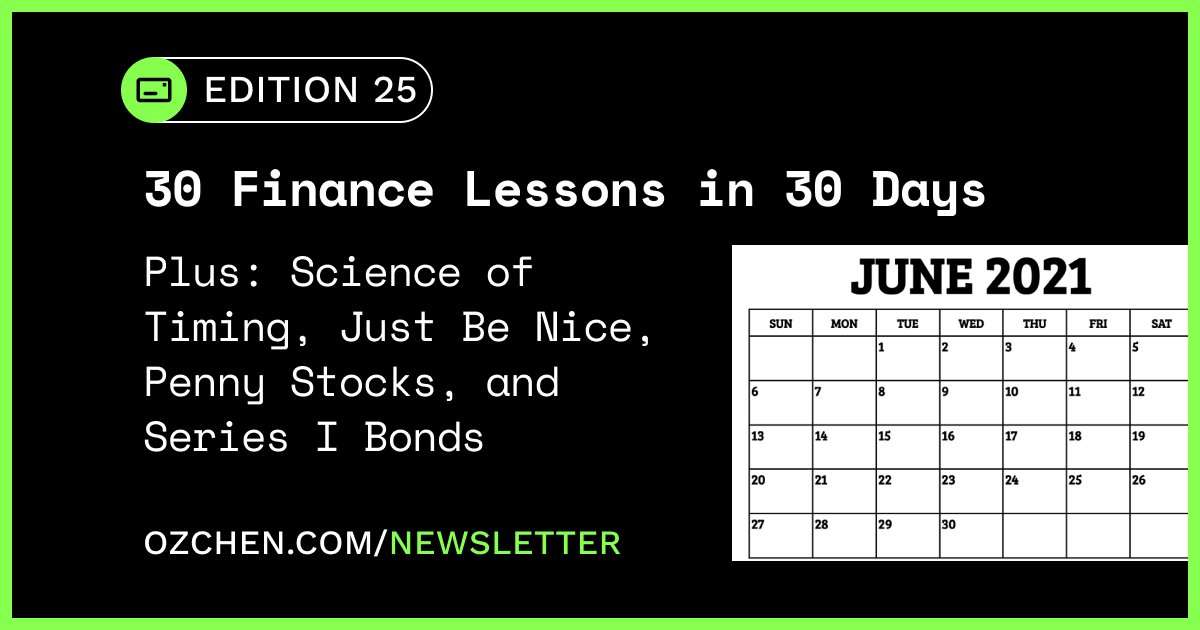 EDITION 25

30 Finance Lessons in 30 Days

Plus: Science of Timing, Just Be Nice, Penny Stocks, and Series I Bonds

OZCHEN.COM/NEWSLETTER

JUNE 2021

| SUN | MON | TUE | WED | THU | FRI | SAT |
|---|---|---|---|---|---|---|
| | | 1 | 2 | 3 | 4 | 5 |
| 6 | 7 | 8 | 9 | 10 | 11 | 12 |
| 13 | 14 | 15 | 16 | 17 | 18 | 19 |
| 20 | 21 | 22 | 23 | 24 | 25 | 26 |
| 27 | 28 | 29 | 30 | | | |